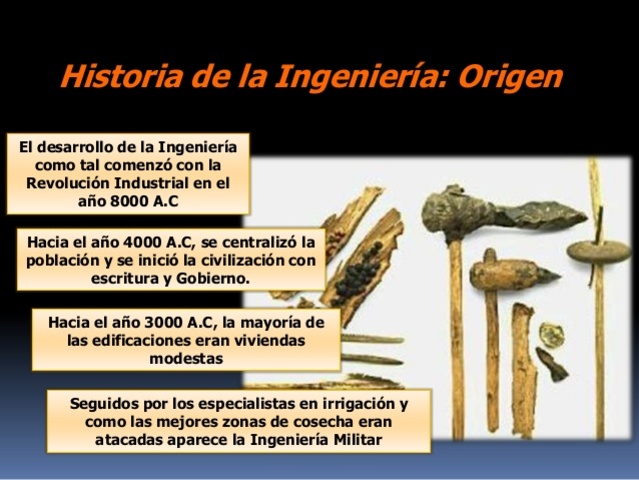 Historia de la Ingeniería: Origen

El desarrollo de la Ingeniería como tal comenzó con la Revolución Industrial en el año 8000 A.C

Hacia el año 4000 A.C, se centralizó la población y se inició la civilización con escritura y Gobierno.

Hacia el año 3000 A.C, la mayoría de las edificaciones eran viviendas modestas

Seguidos por los especialistas en irrigación y como las mejores zonas de cosecha eran atacadas aparece la Ingeniería Militar